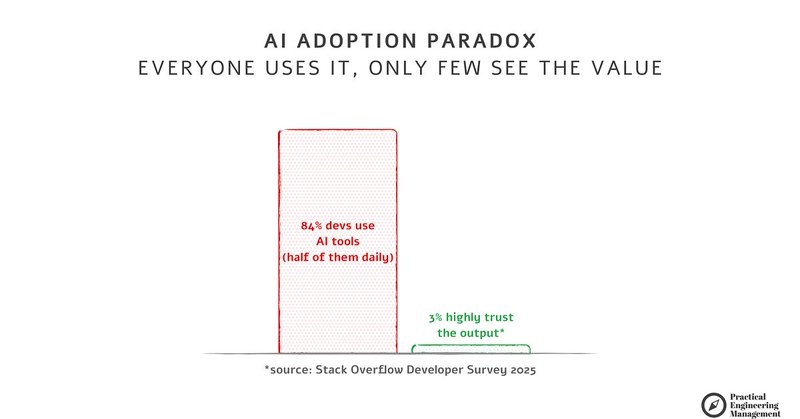 AI ADOPTION PARADOX
EVERYONE USES IT, ONLY FEW SEE THE VALUE

84% devs use AI tools (half of them daily)

3% highly trust the output*

*source: Stack Overflow Developer Survey 2025

Practical Engineering Management